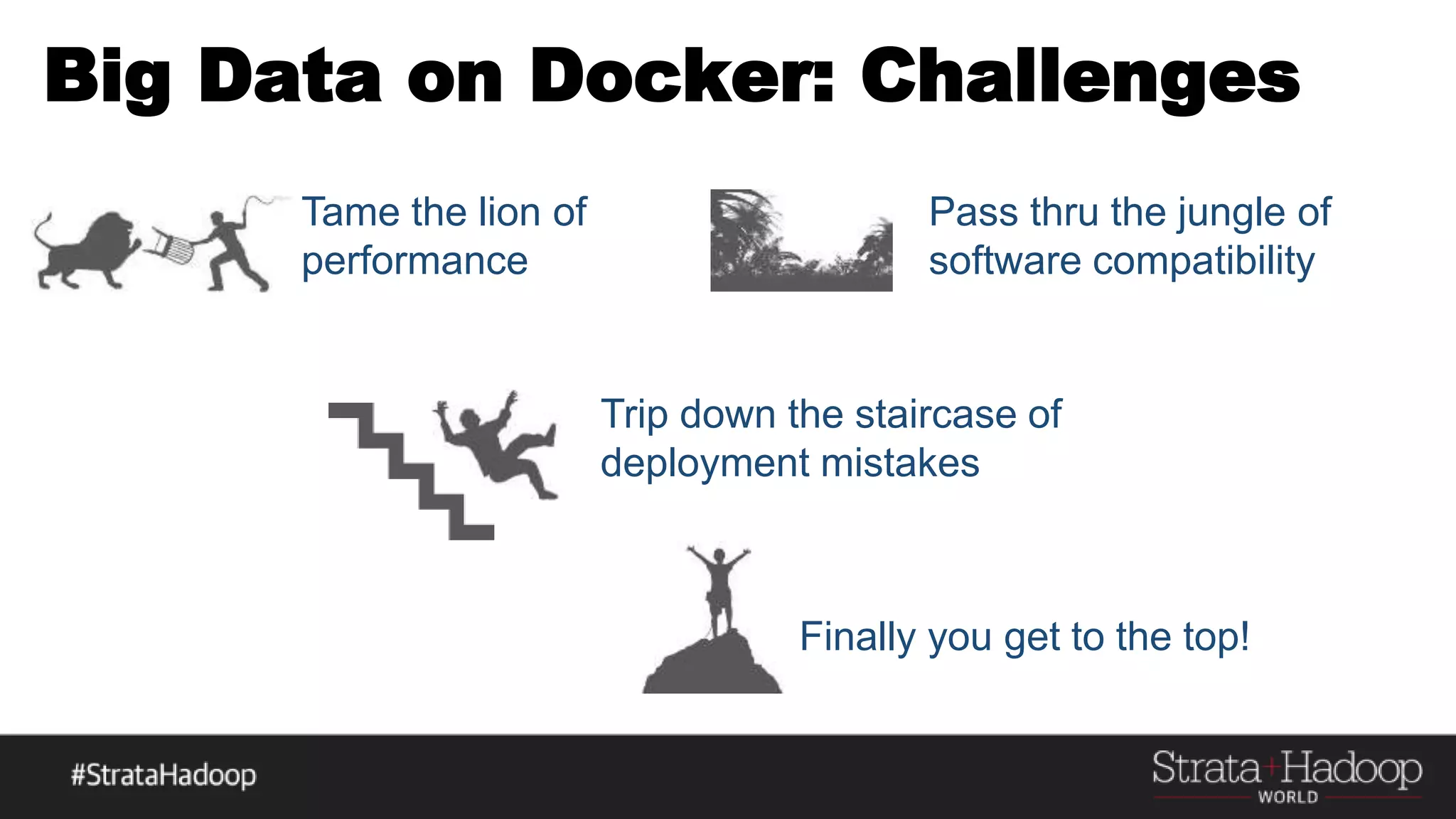 Big Data on Docker: Challenges

Tame the lion of performance

Pass thru the jungle of software compatibility

Trip down the staircase of deployment mistakes

Finally you get to the top!

#StrataHadoop

Strata+Hadoop WORLD